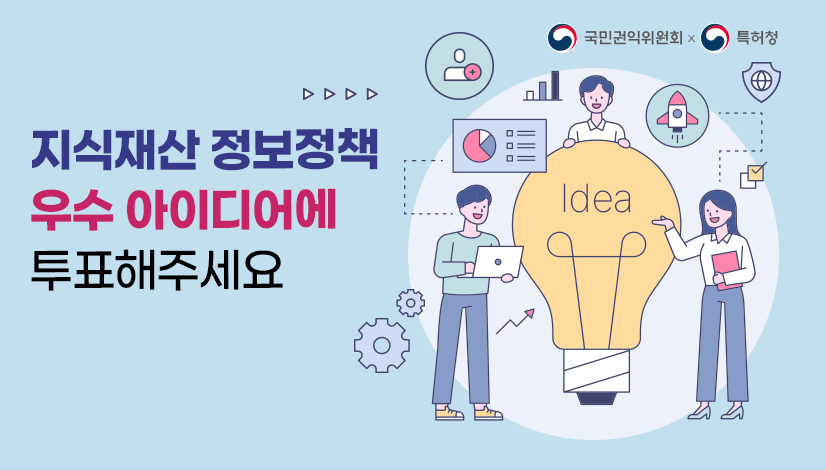 국민권익위원회 × 특허청

지식재산 정보정책
우수 아이디어에
투표해주세요

Idea